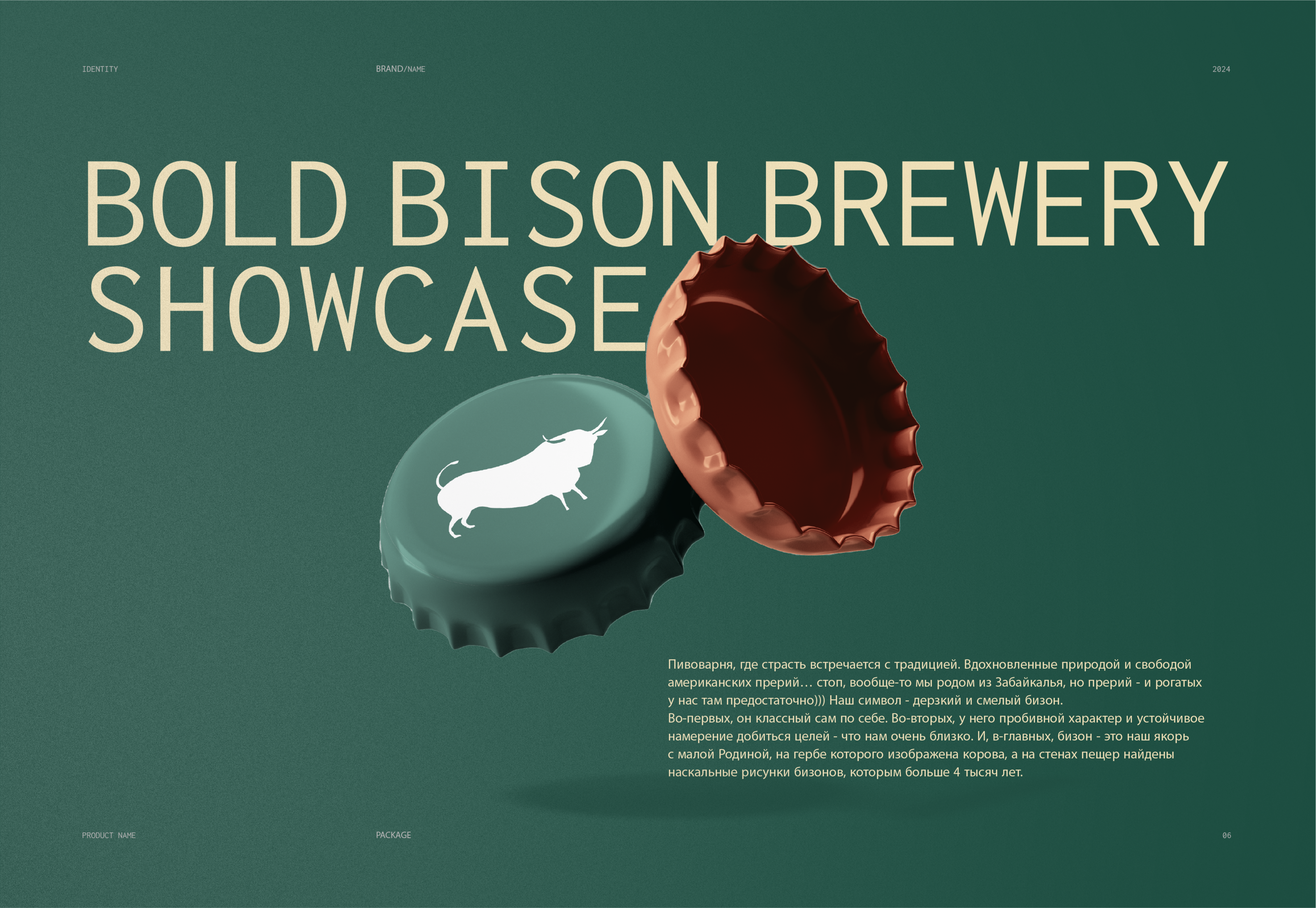 IDENTITY

BRAND/NAME

2024

BOLD BISON BREWERY SHOWCASE

Пивоварня, где страсть встречается с традицией. Вдохновленные природой и свободой американских прерий… стоп, вообще-то мы родом из Забайкалья, но прерий - и рогатых у нас там предостаточно))) Наш символ - дерзкий и смелый бизон.
Во-первых, он классный сам по себе. Во-вторых, у него пробивной характер и устойчивое намерение добиться целей - что нам очень близко. И, в-главных, бизон - это наш якорь с малой Родиной, на гербе которого изображена корова, а на стенах пещер найдены наскальные рисунки бизонов, которым больше 4 тысяч лет.

PRODUCT NAME

PACKAGE

06